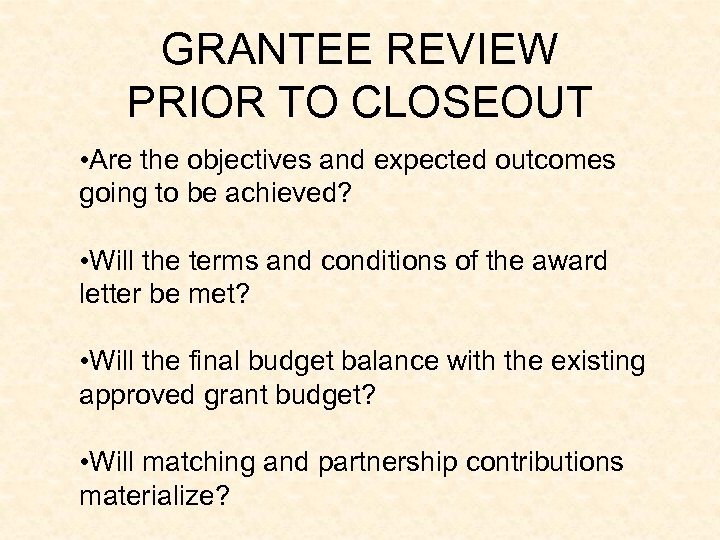 GRANTEE REVIEW PRIOR TO CLOSEOUT

•Are the objectives and expected outcomes going to be achieved?

•Will the terms and conditions of the award letter be met?

•Will the final budget balance with the existing approved grant budget?

•Will matching and partnership contributions materialize?